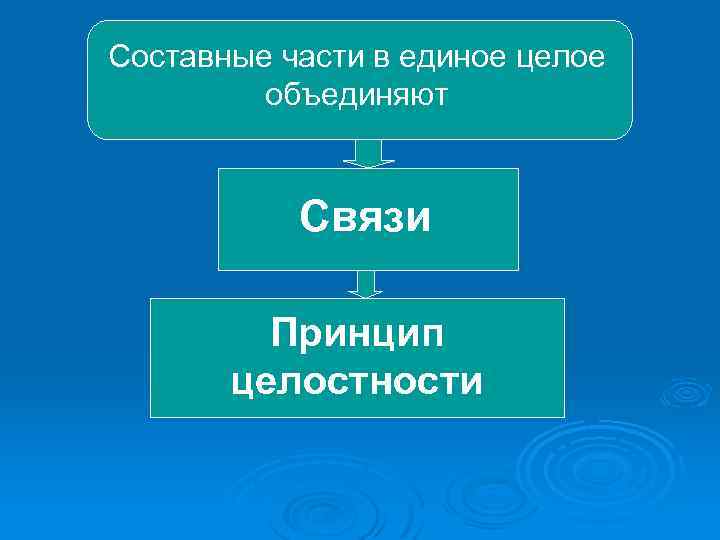 Составные части в единое целое объединяют

Связи

Принцип целостности